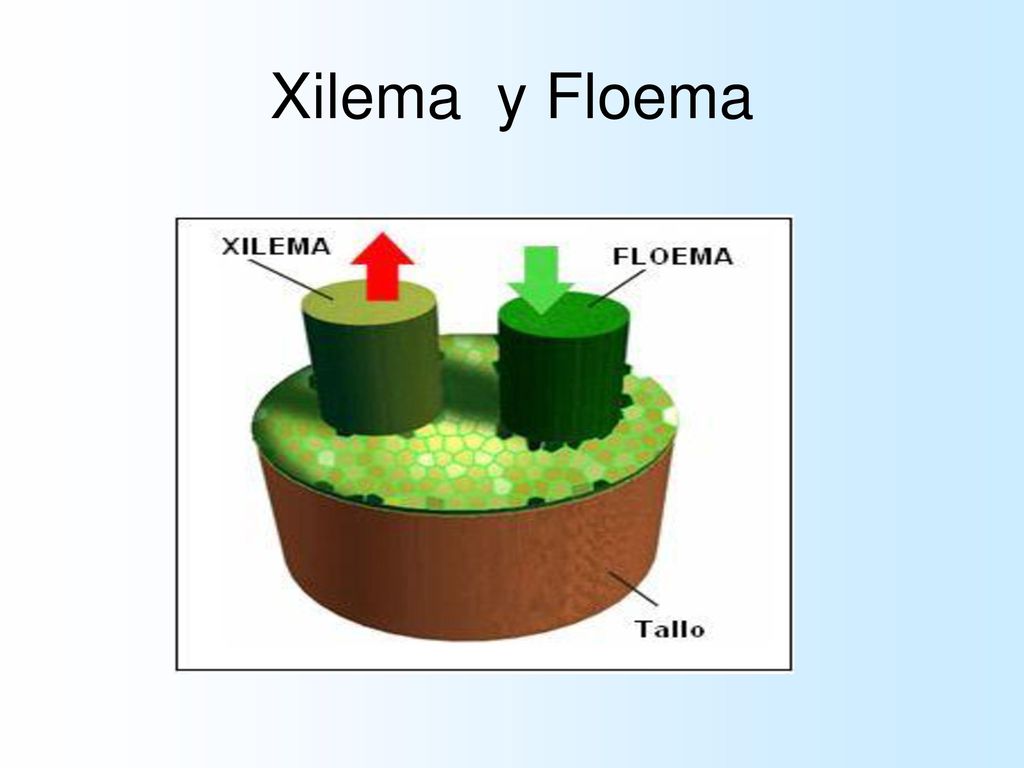 Xilema y Floema

XILEMA

FLOEMA

Tallo